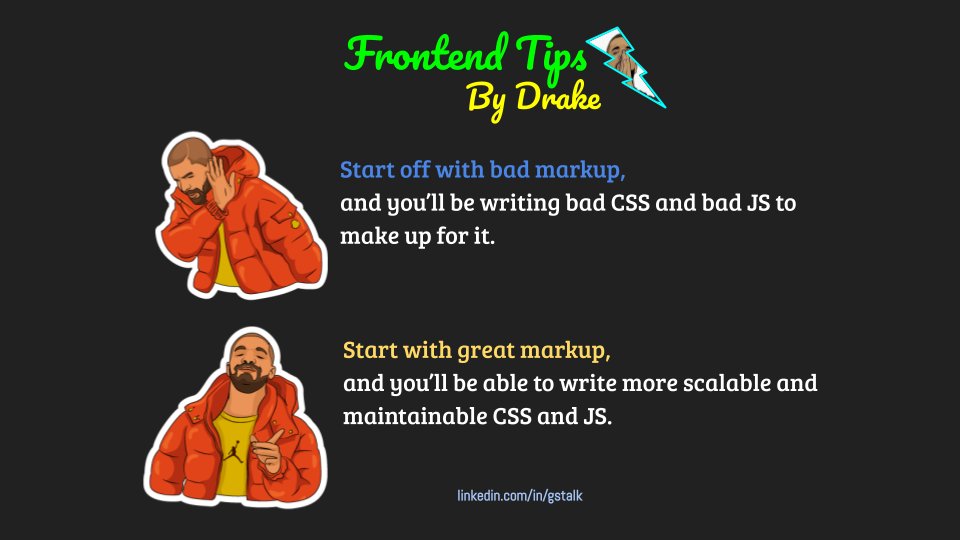 Frontend Tips
By Drake

Start off with bad markup,
and you'll be writing bad CSS and bad JS to make up for it.

Start with great markup,
and you'll be able to write more scalable and maintainable CSS and JS.

linkedin.com/in/gstalk